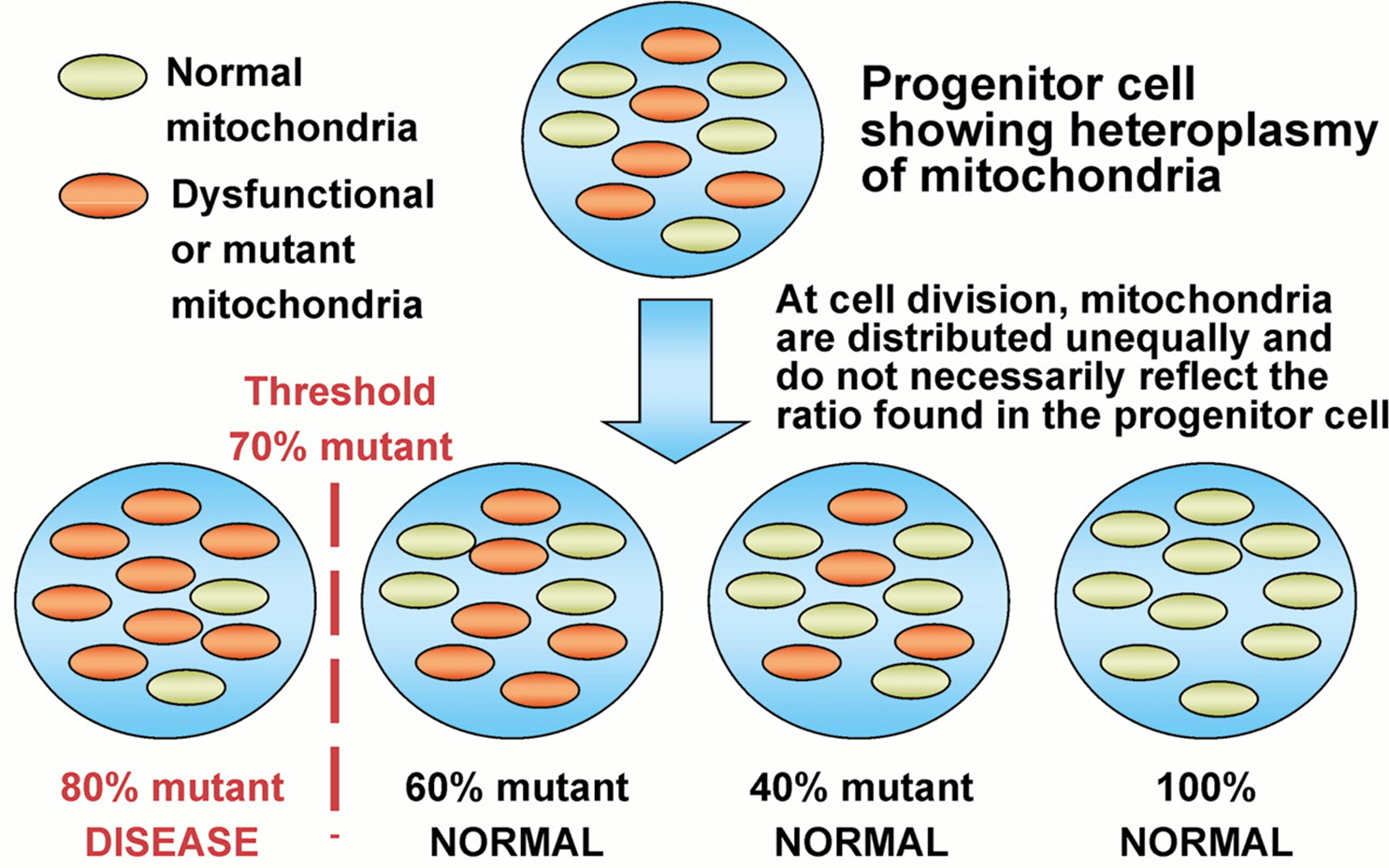 Normal mitochondria

Dysfunctional or mutant mitochondria

Progenitor cell showing heteroplasmy of mitochondria

At cell division, mitochondria are distributed unequally and do not necessarily reflect the ratio found in the progenitor cell

Threshold 70% mutant

80% mutant DISEASE

60% mutant NORMAL

40% mutant NORMAL

100% NORMAL